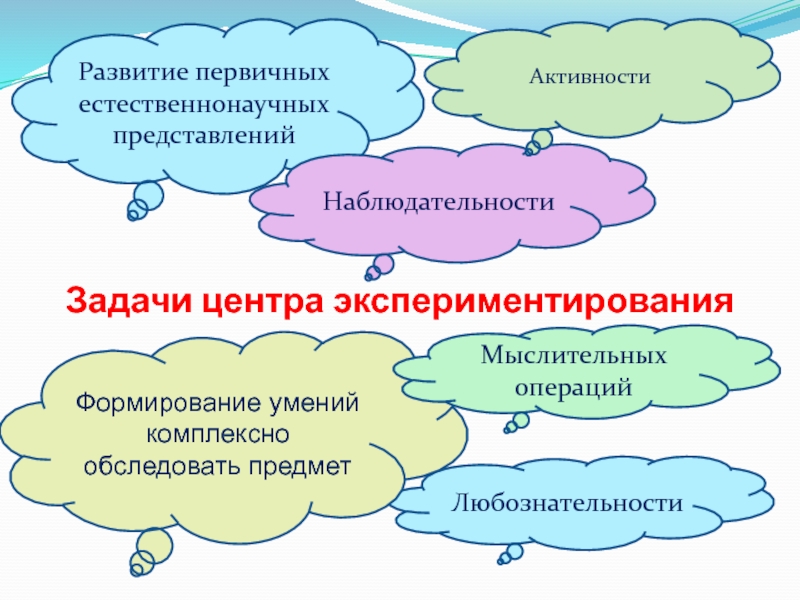 Развитие первичных естественнонаучных представлений

Активности

Наблюдательности

Задачи центра экспериментирования

Формирование умений комплексно обследовать предмет

Мыслительных операций

Любознательности